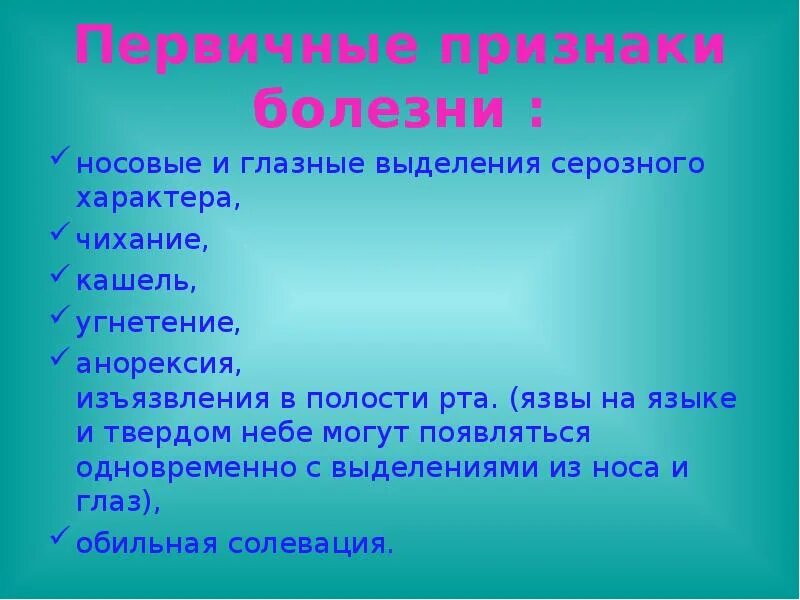 Первичные признаки болезни :

✓ носовые и глазные выделения серозного характера,
✓ чихание,
✓ кашель,
✓ угнетение,
✓ анорексия,
изъязвления в полости рта. (язвы на языке и твердом небе могут появляться одновременно с выделениями из носа и глаз),
✓ обильная солевация.